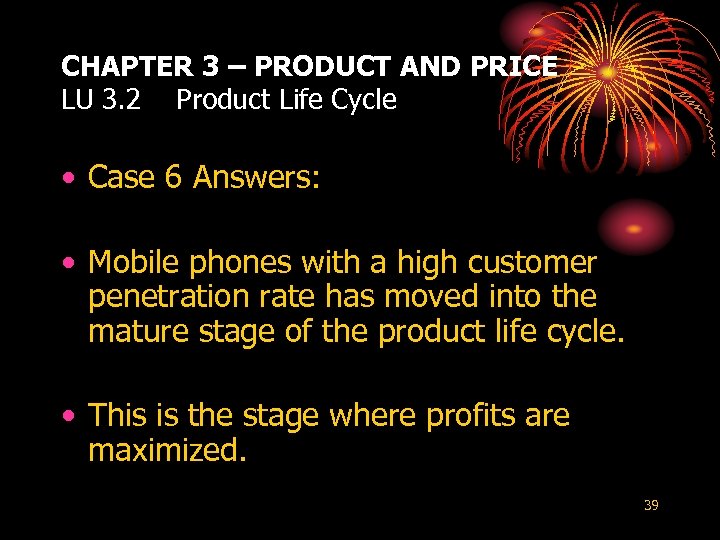 CHAPTER 3 – PRODUCT AND PRICE
LU 3.2 Product Life Cycle

• Case 6 Answers:

• Mobile phones with a high customer penetration rate has moved into the mature stage of the product life cycle.

• This is the stage where profits are maximized.

39